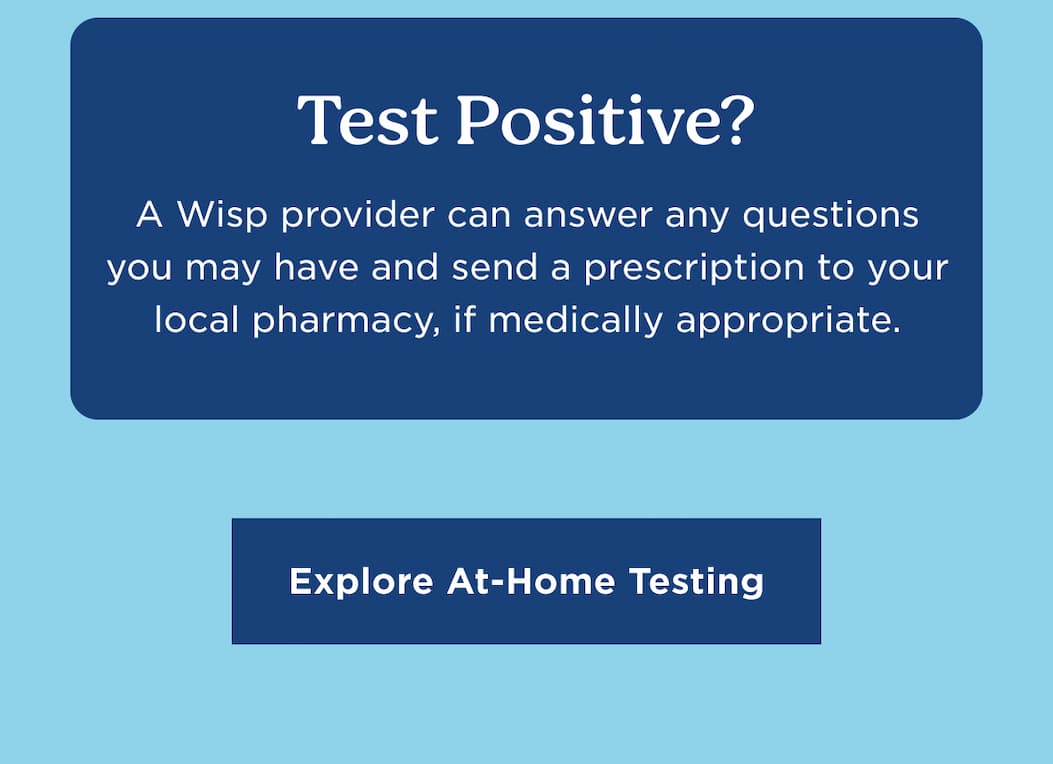 Test Positive?

A Wisp provider can answer any questions you may have and send a prescription to your local pharmacy, if medically appropriate.

Explore At-Home Testing